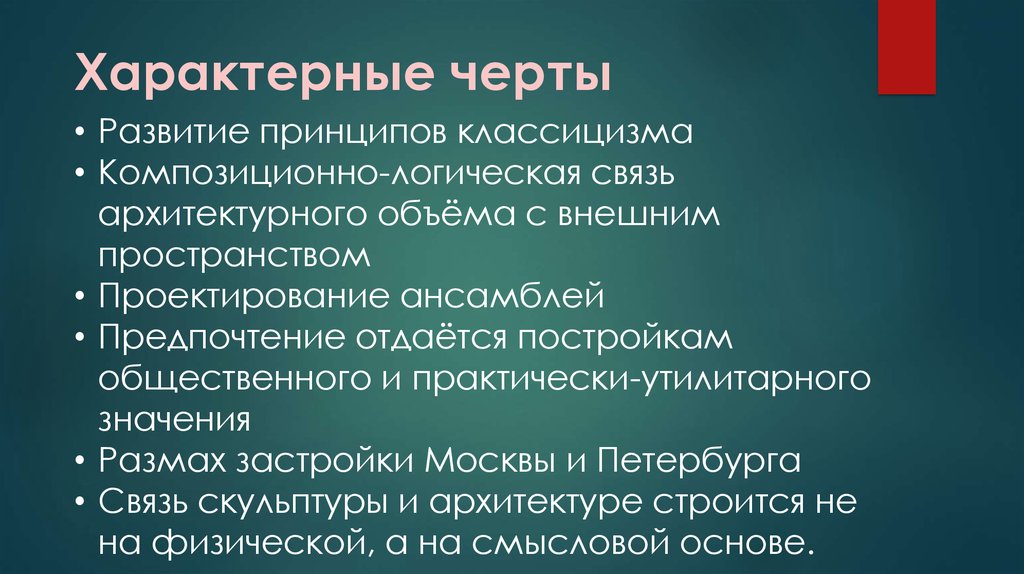 Характерные черты

• Развитие принципов классицизма
• Композиционно-логическая связь архитектурного объёма с внешним пространством
• Проектирование ансамблей
• Предпочтение отдаётся постройкам общественного и практически-утилитарного значения
• Размах застройки Москвы и Петербурга
• Связь скульптуры и архитектуре строится не на физической, а на смысловой основе.